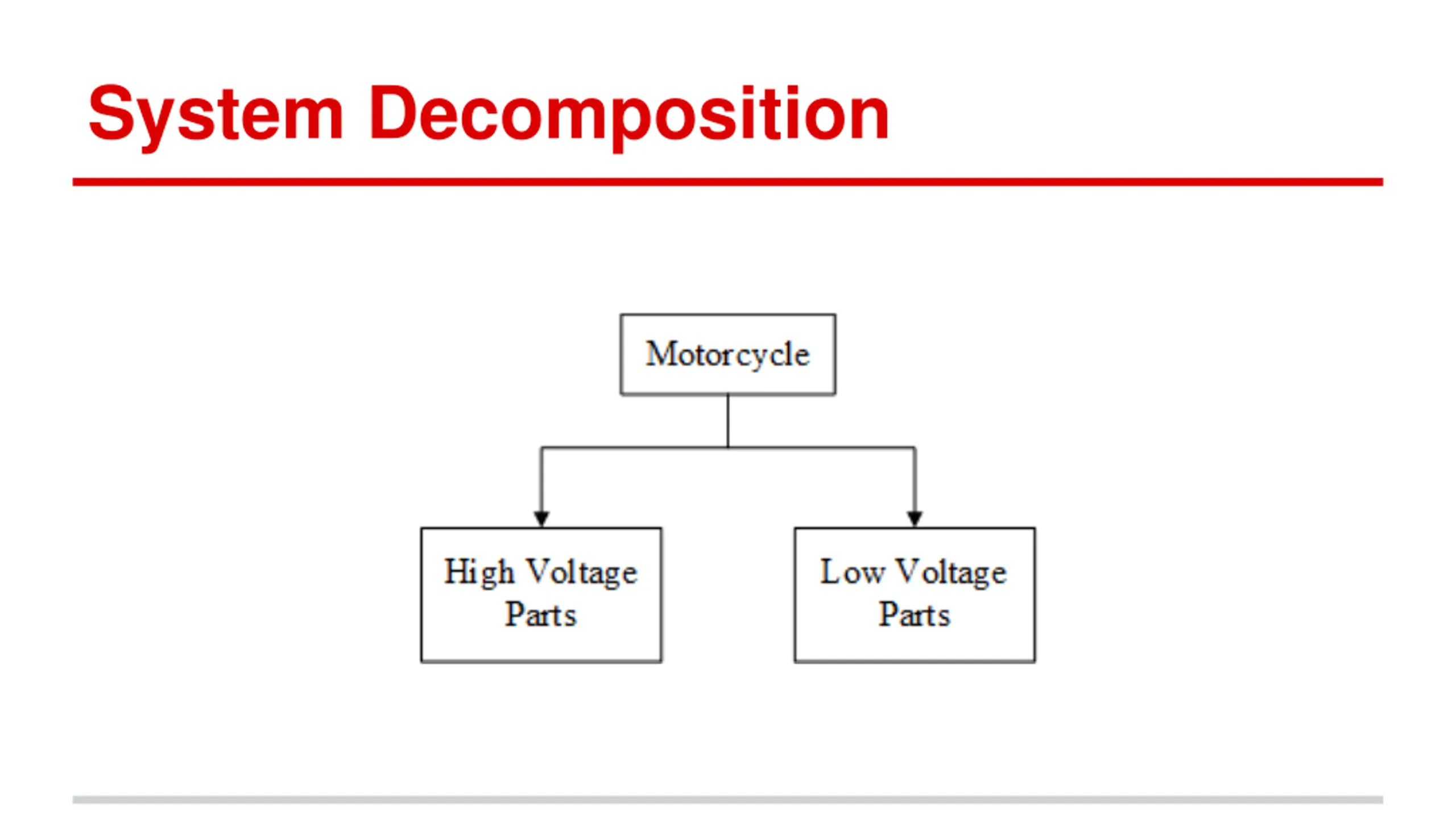 System Decomposition

Motorcycle

High Voltage Parts

Low Voltage Parts